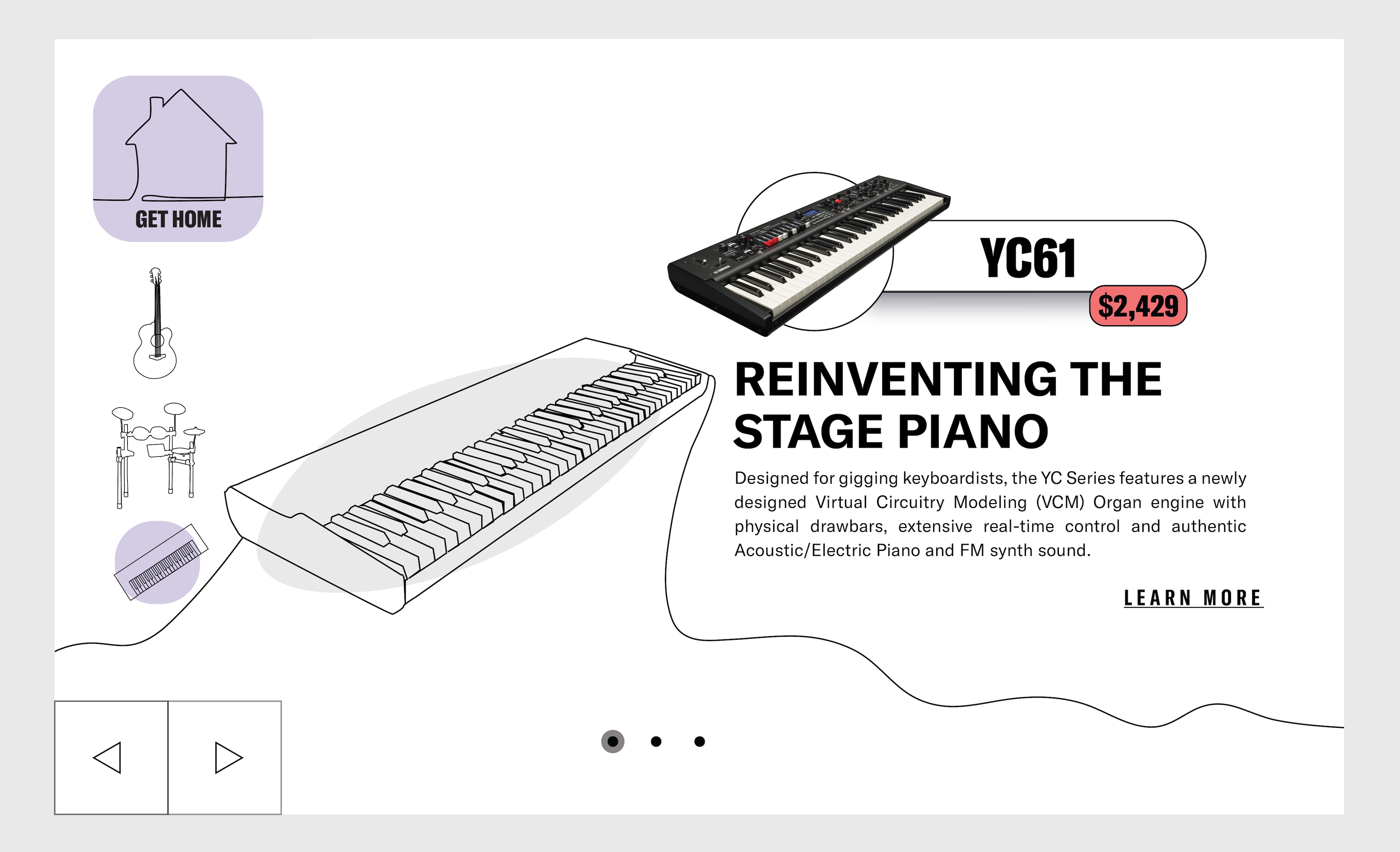 GET HOME

YC61

$2,429

REINVENTING THE STAGE PIANO

Designed for gigging keyboardists, the YC Series features a newly designed Virtual Circuitry Modeling (VCM) Organ engine with physical drawbars, extensive real-time control and authentic Acoustic/Electric Piano and FM synth sound.

LEARN MORE